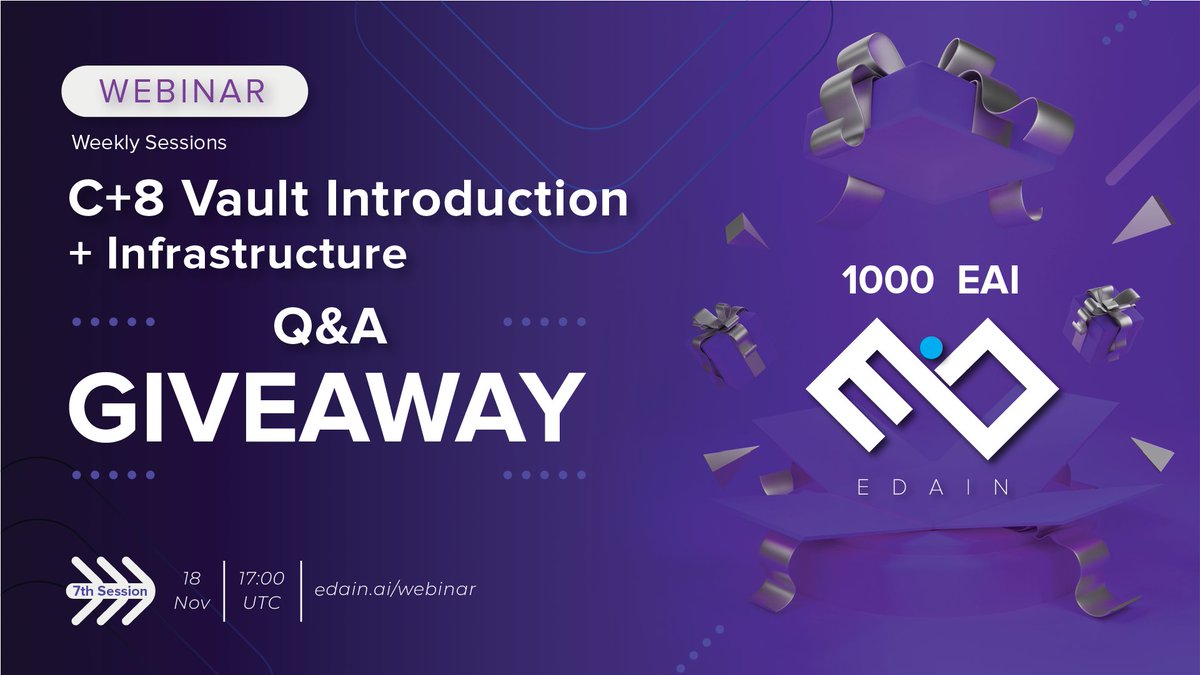 WEBINAR

Weekly Sessions

C+8 Vault Introduction + Infrastructure

Q&A

GIVEAWAY

7th Session

18 Nov

17:00 UTC

edain.ai/webinar

1000 EAI

EDAIN